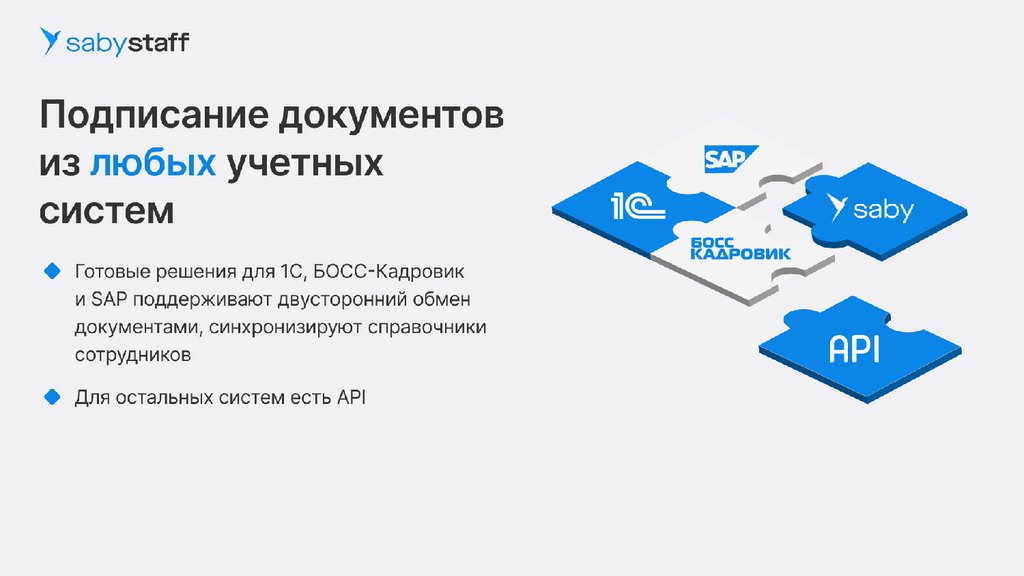 sabystaff

Подписание документов из любых учетных систем

Готовые решения для 1С, БОСС-Кадровик и SAP поддерживают двусторонний обмен документами, синхронизируют справочники сотрудников

Для остальных систем есть API

SAP

1С

saby

БОСС КАДРОВИК

API